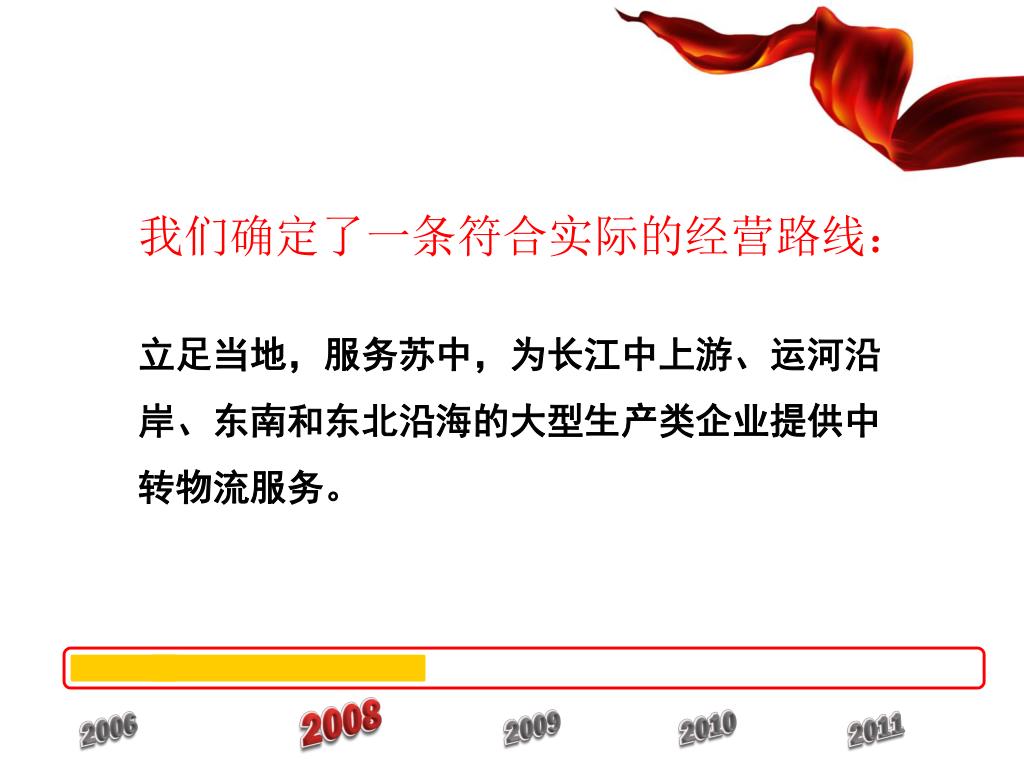 我们确定了一条符合实际的经营路线：

立足当地，服务苏中，为长江中上游、运河沿岸、东南和东北沿海的大型生产类企业提供中转物流服务。

2006
2008
2009
2010
2011